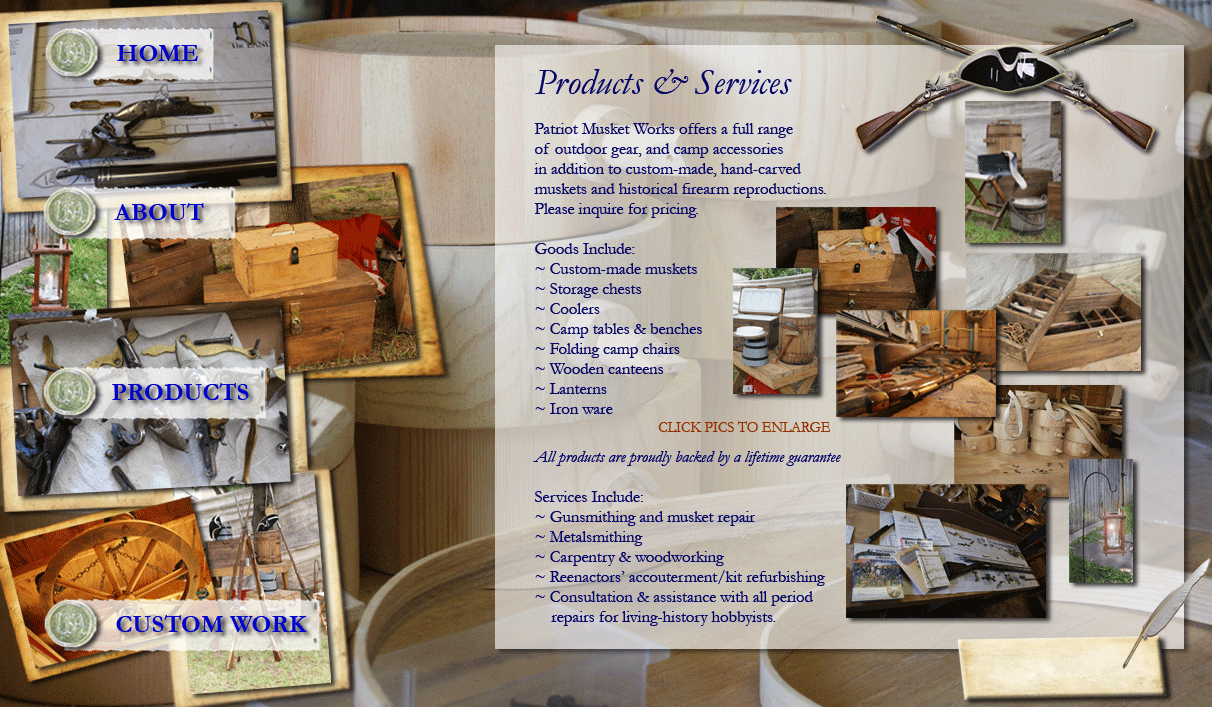 HOME

ABOUT

PRODUCTS

CUSTOM WORK

Products & Services

Patriot Musket Works offers a full range of outdoor gear, and camp accessories in addition to custom-made, hand-carved muskets and historical firearm reproductions. Please inquire for pricing.

Goods Include:
~ Custom-made muskets
~ Storage chests
~ Coolers
~ Camp tables & benches
~ Folding camp chairs
~ Wooden canteens
~ Lanterns
~ Iron ware

CLICK PICS TO ENLARGE

All products are proudly backed by a lifetime guarantee

Services Include:
~ Gunsmithing and musket repair
~ Metalsmithing
~ Carpentry & woodworking
~ Reenactors' accouterment/kit refurbishing
~ Consultation & assistance with all period repairs for living-history hobbyists.